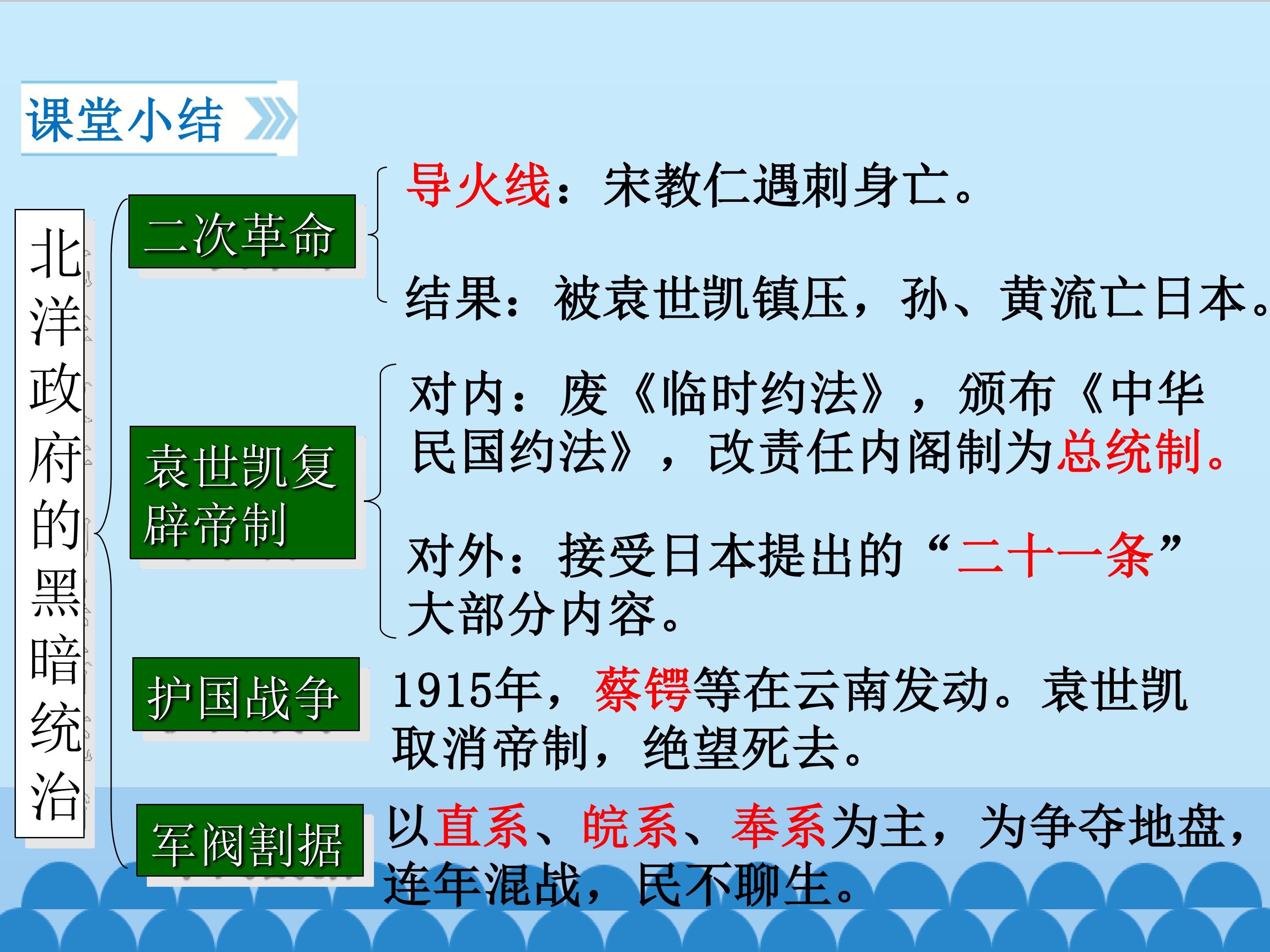 课堂小结

北洋政府的黑暗统治

二次革命

导火线：宋教仁遇刺身亡。

结果：被袁世凯镇压，孙、黄流亡日本。

袁世凯复辟帝制

对内：废《临时约法》，颁布《中华民国约法》，改责任内阁制为总统制。

对外：接受日本提出的“二十一条”大部分内容。

护国战争

1915年，蔡锷等在云南发动。袁世凯取消帝制，绝望死去。

军阀割据

以直系、皖系、奉系为主，为争夺地盘，连年混战，民不聊生。